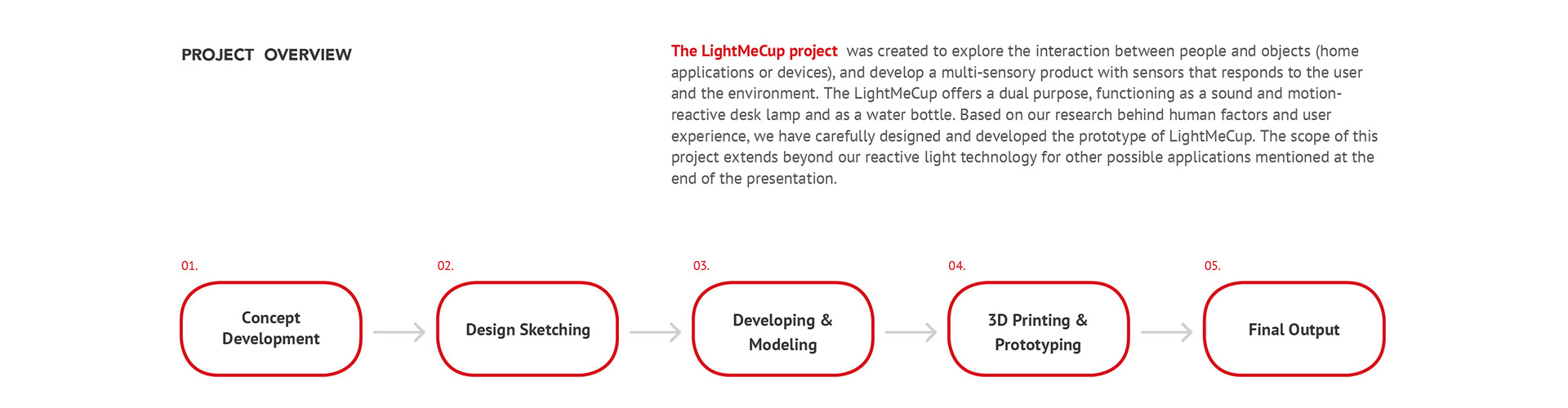 PROJECT OVERVIEW

The LightMeCup project was created to explore the interaction between people and objects (home applications or devices), and develop a multi-sensory product with sensors that responds to the user and the environment. The LightMeCup offers a dual purpose, functioning as a sound and motion-reactive desk lamp and as a water bottle. Based on our research behind human factors and user experience, we have carefully designed and developed the prototype of LightMeCup. The scope of this project extends beyond our reactive light technology for other possible applications mentioned at the end of the presentation.

01.
Concept Development

02.
Design Sketching

03.
Developing & Modeling

04.
3D Printing & Prototyping

05.
Final Output